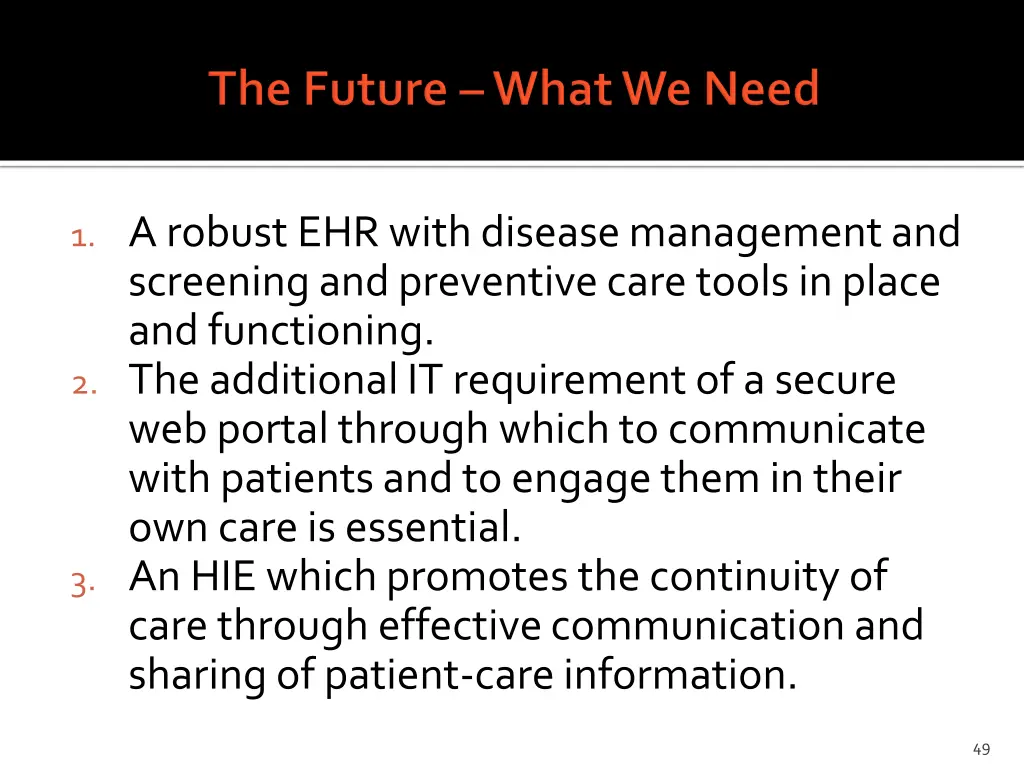 The Future – What We Need

1. A robust EHR with disease management and screening and preventive care tools in place and functioning.
2. The additional IT requirement of a secure web portal through which to communicate with patients and to engage them in their own care is essential.
3. An HIE which promotes the continuity of care through effective communication and sharing of patient-care information.

49